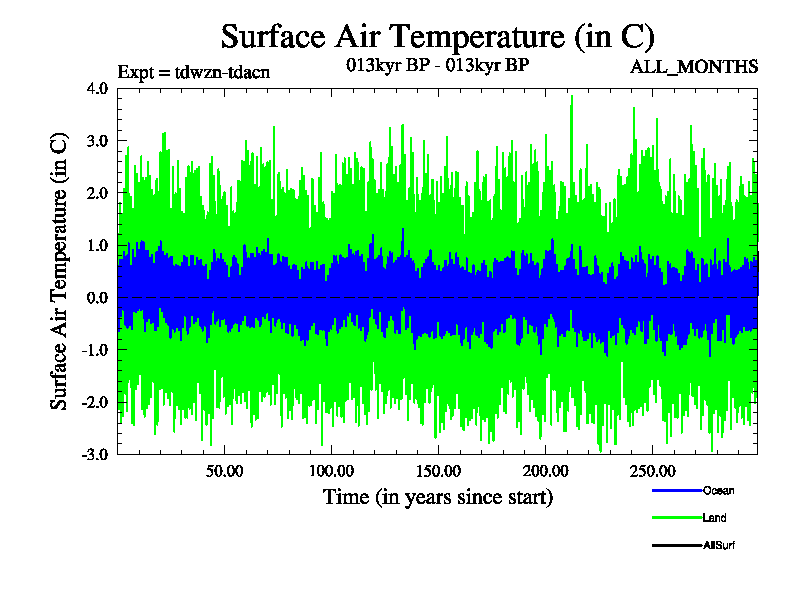 Surface Air Temperature (in C)

Expt = tdwzn-tdacn

013kyr BP - 013kyr BP

ALL_MONTHS

Surface Air Temperature (in C)

4.0
3.0
2.0
1.0
0.0
-1.0
-2.0
-3.0

50.00
100.00
150.00
200.00
250.00

Time (in years since start)

Ocean
Land
AllSurf